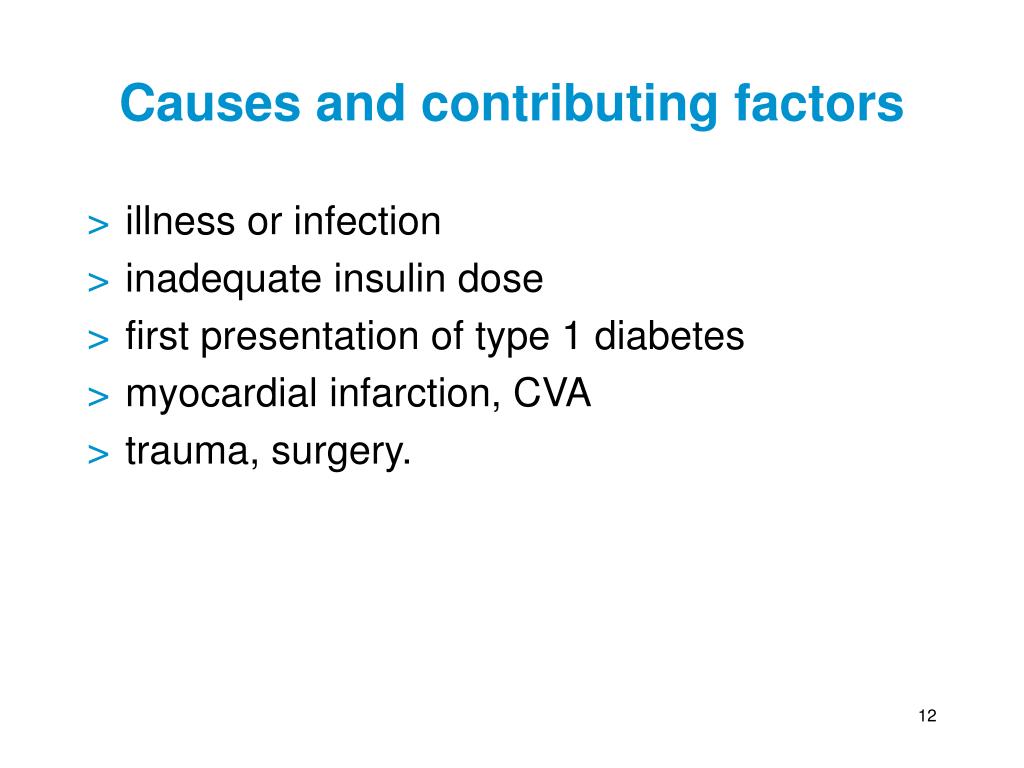 Causes and contributing factors

> illness or infection
> inadequate insulin dose
> first presentation of type 1 diabetes
> myocardial infarction, CVA
> trauma, surgery.

12